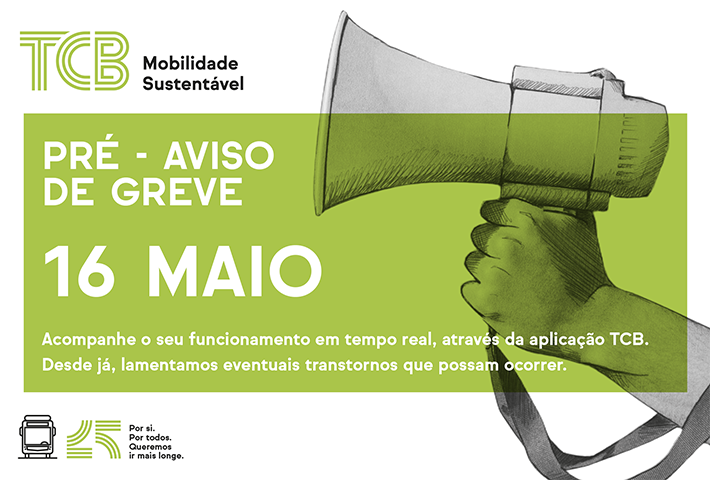 TCB Mobilidade Sustentável

PRÉ - AVISO DE GREVE

16 MAIO

Acompanhe o seu funcionamento em tempo real, através da aplicação TCB. Desde já, lamentamos eventuais transtornos que possam ocorrer.

25

Por si. Por todos. Queremos ir mais longe.